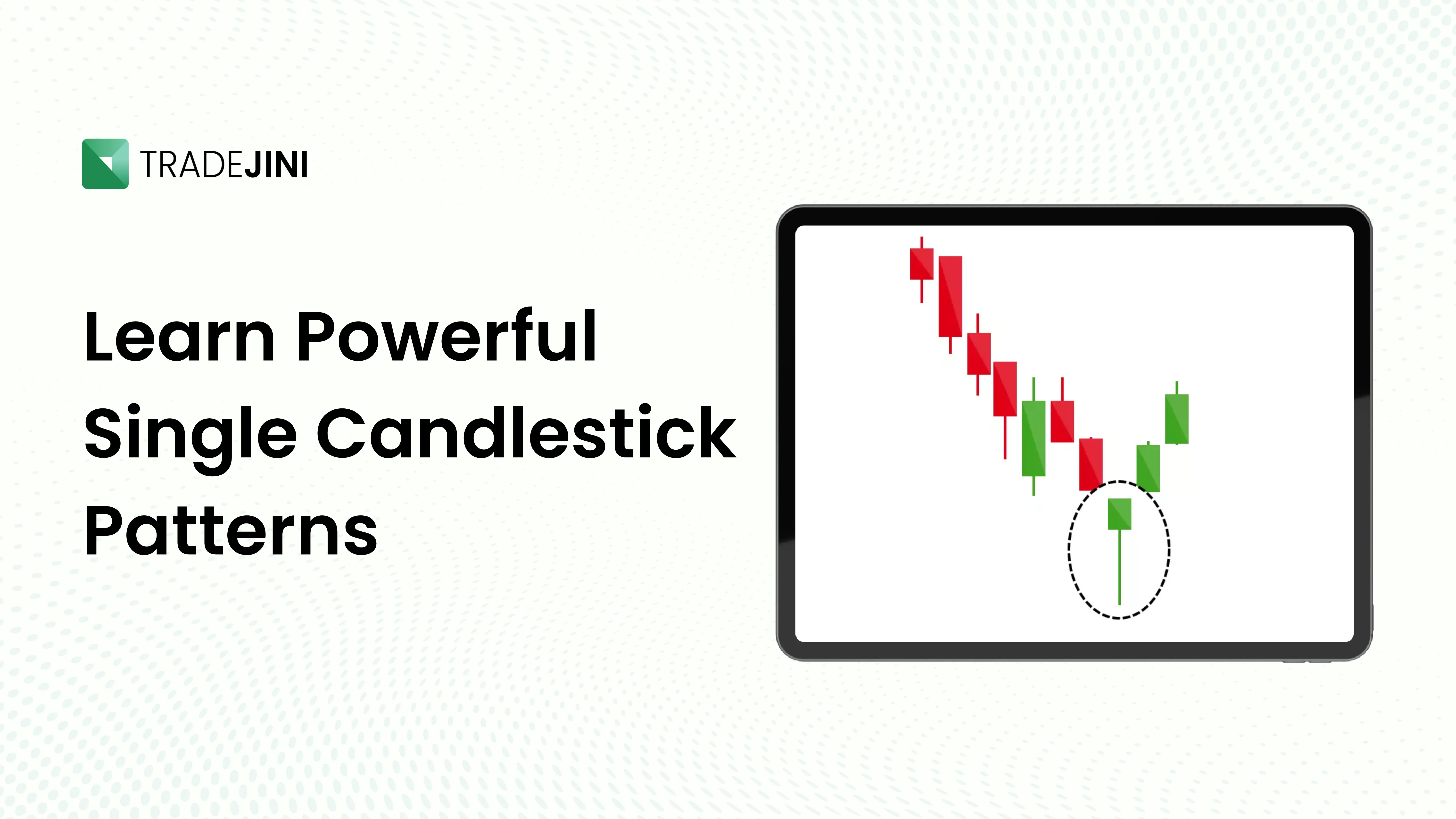 TRADEJINI

Learn Powerful Single Candlestick Patterns